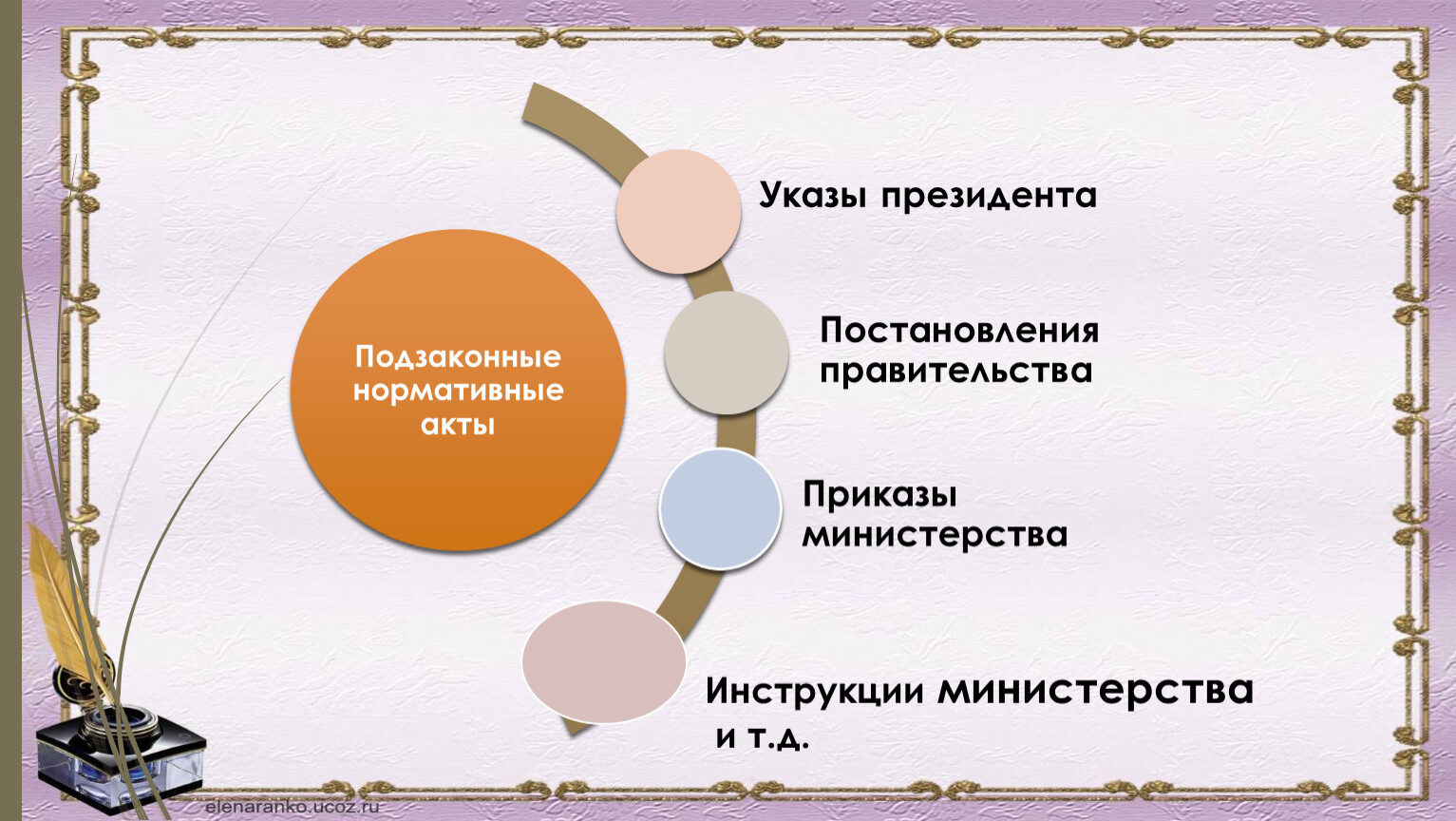 Подзаконные нормативные акты

Указы президента

Постановления правительства

Приказы министерства

Инструкции министерства и т.д.

elenaranko.ucoz.ru